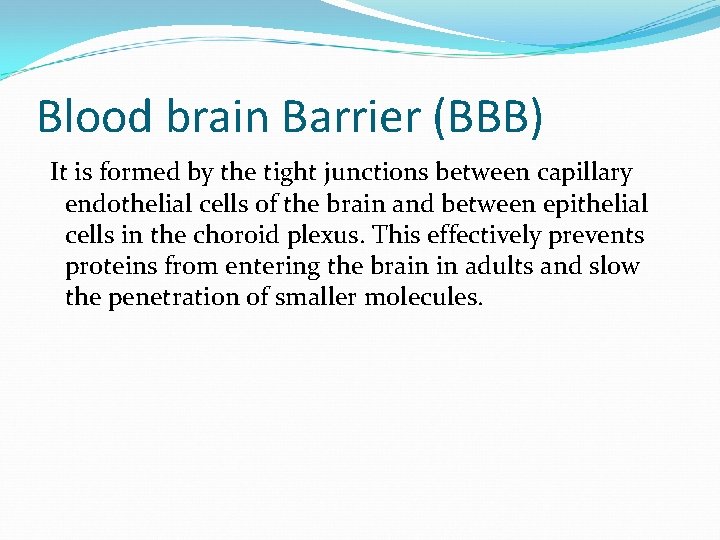 Blood brain Barrier (BBB)

It is formed by the tight junctions between capillary endothelial cells of the brain and between epithelial cells in the choroid plexus. This effectively prevents proteins from entering the brain in adults and slow the penetration of smaller molecules.